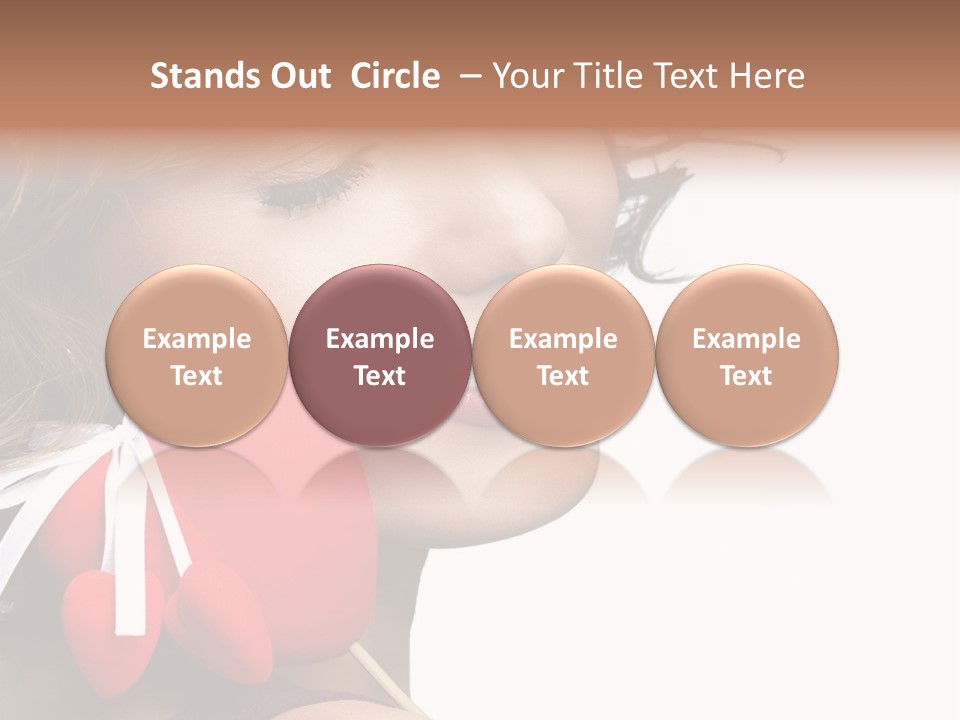 Stands Out Circle – Your Title Text Here

Example Text

Example Text

Example Text

Example Text